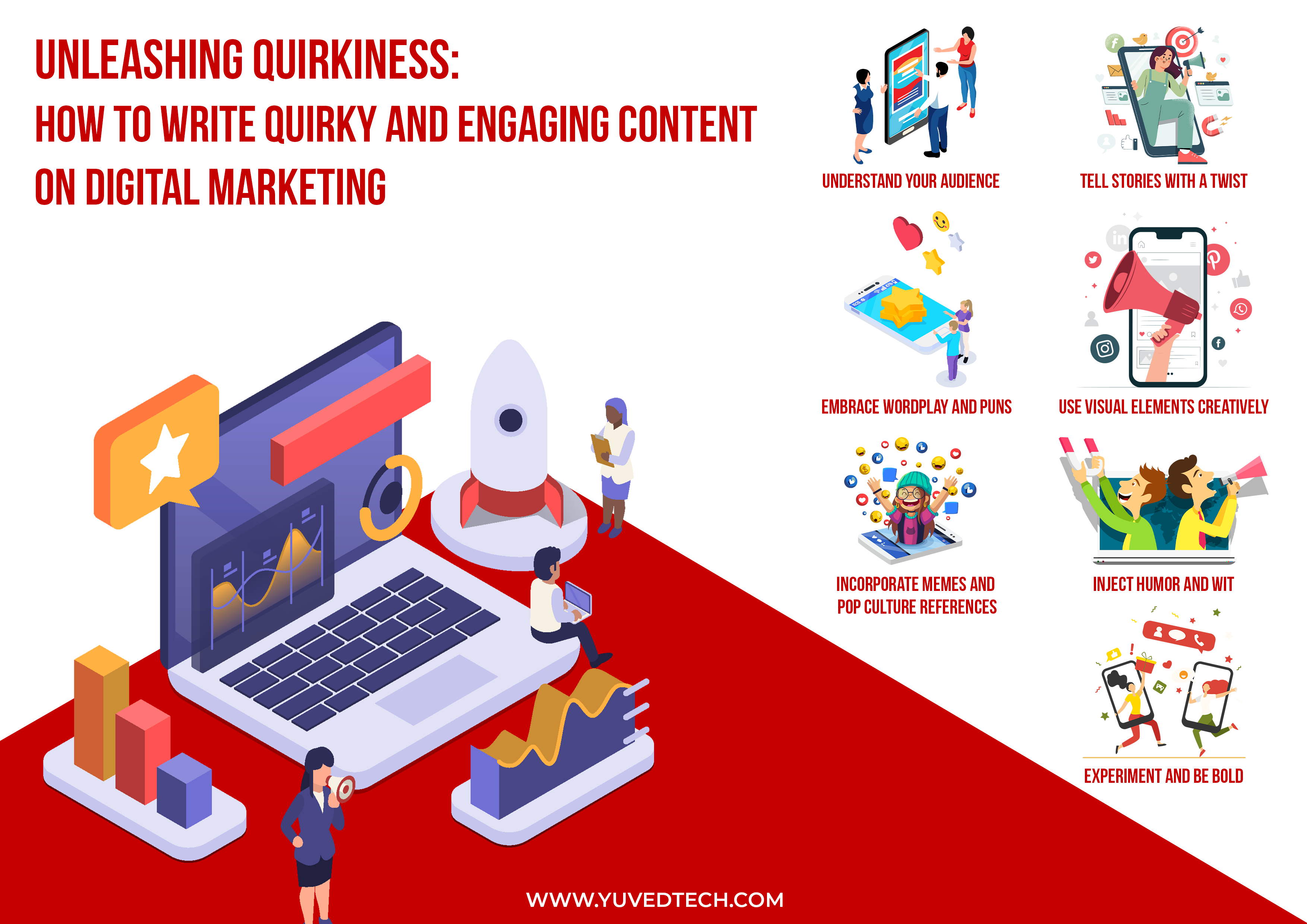 UNLEASHING QUIRKINESS:
HOW TO WRITE QUIRKY AND ENGAGING CONTENT ON DIGITAL MARKETING

UNDERSTAND YOUR AUDIENCE

TELL STORIES WITH A TWIST

EMBRACE WORDPLAY AND PUNS

USE VISUAL ELEMENTS CREATIVELY

INCORPORATE MEMES AND POP CULTURE REFERENCES

INJECT HUMOR AND WIT

EXPERIMENT AND BE BOLD

WWW.YUVEDTECH.COM